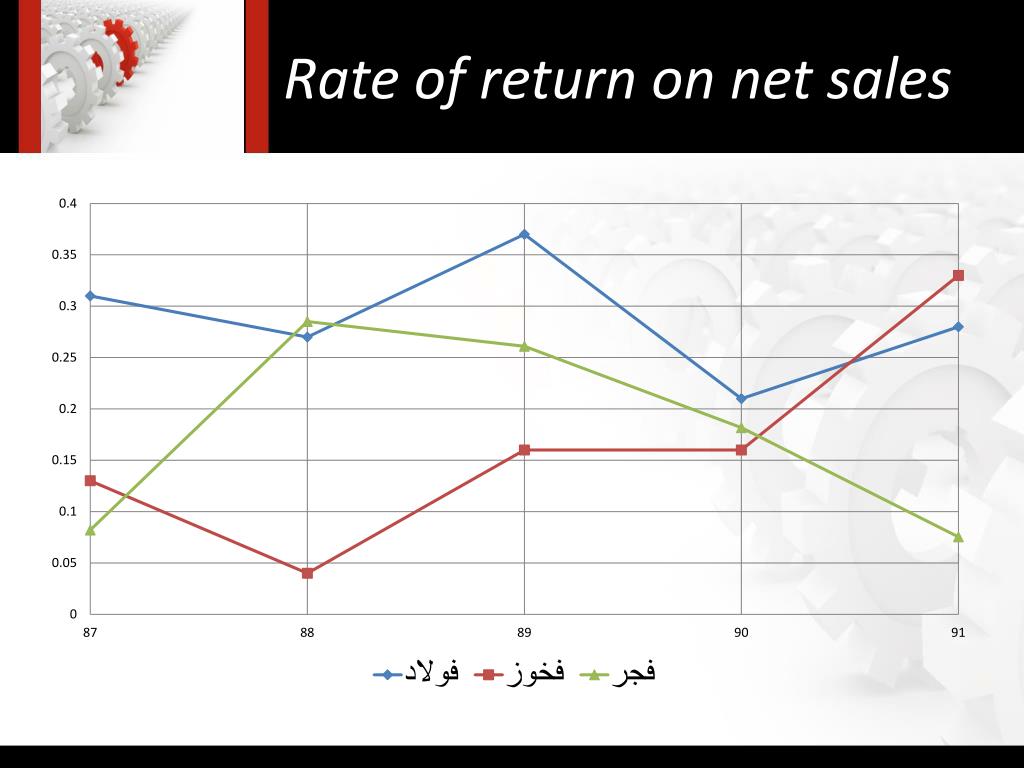 Rate of return on net sales

0.4
0.35
0.3
0.25
0.2
0.15
0.1
0.05
0

87 88 89 90 91

فولاد فخوز فجر